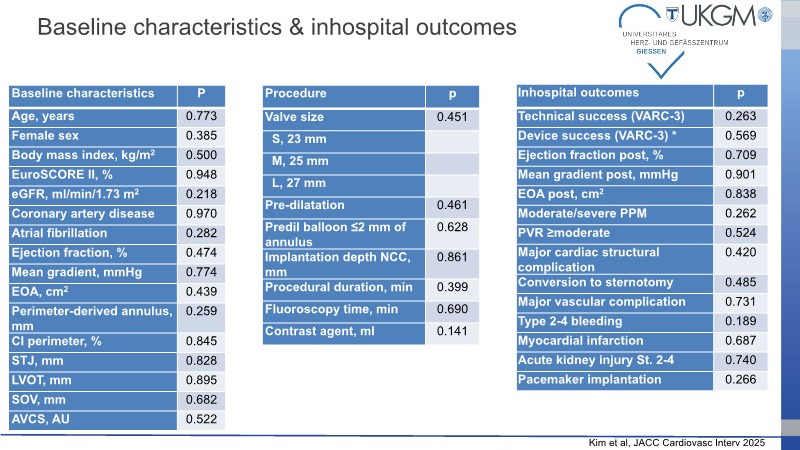 Baseline characteristics & inhospital outcomes

UKGM

UNIVERSITÄRES HERZ- UND GEFÄSSZENTRUM GIESSEN

| Baseline characteristics | P |
|---|---|
| Age, years | 0.773 |
| Female sex | 0.385 |
| Body mass index, kg/m$^2$ | 0.500 |
| EuroSCORE II, % | 0.948 |
| eGFR, ml/min/1.73 m$^2$ | 0.218 |
| Coronary artery disease | 0.970 |
| Atrial fibrillation | 0.282 |
| Ejection fraction, % | 0.474 |
| Mean gradient, mmHg | 0.774 |
| EOA, cm$^2$ | 0.439 |
| Perimeter-derived annulus, mm | 0.259 |
| CI perimeter, % | 0.845 |
| STJ, mm | 0.828 |
| LVOT, mm | 0.895 |
| SOV, mm | 0.682 |
| AVCS, AU | 0.522 |

| Procedure | p |
|---|---|
| Valve size | 0.451 |
| S, 23 mm | |
| M, 25 mm | |
| L, 27 mm | |
| Pre-dilatation | 0.461 |
| Predil balloon ≤2 mm of annulus | 0.628 |
| Implantation depth NCC, mm | 0.861 |
| Procedural duration, min | 0.399 |
| Fluoroscopy time, min | 0.690 |
| Contrast agent, ml | 0.141 |

| Inhospital outcomes | p |
|---|---|
| Technical success (VARC-3) | 0.263 |
| Device success (VARC-3) * | 0.569 |
| Ejection fraction post, % | 0.709 |
| Mean gradient post, mmHg | 0.901 |
| EOA post, cm$^2$ | 0.838 |
| Moderate/severe PPM | 0.262 |
| PVR ≥moderate | 0.524 |
| Major cardiac structural complication | 0.420 |
| Conversion to sternotomy | 0.485 |
| Major vascular complication | 0.731 |
| Type 2-4 bleeding | 0.189 |
| Myocardial infarction | 0.687 |
| Acute kidney injury St. 2-4 | 0.740 |
| Pacemaker implantation | 0.266 |

Kim et al, JACC Cardiovasc Interv 2025